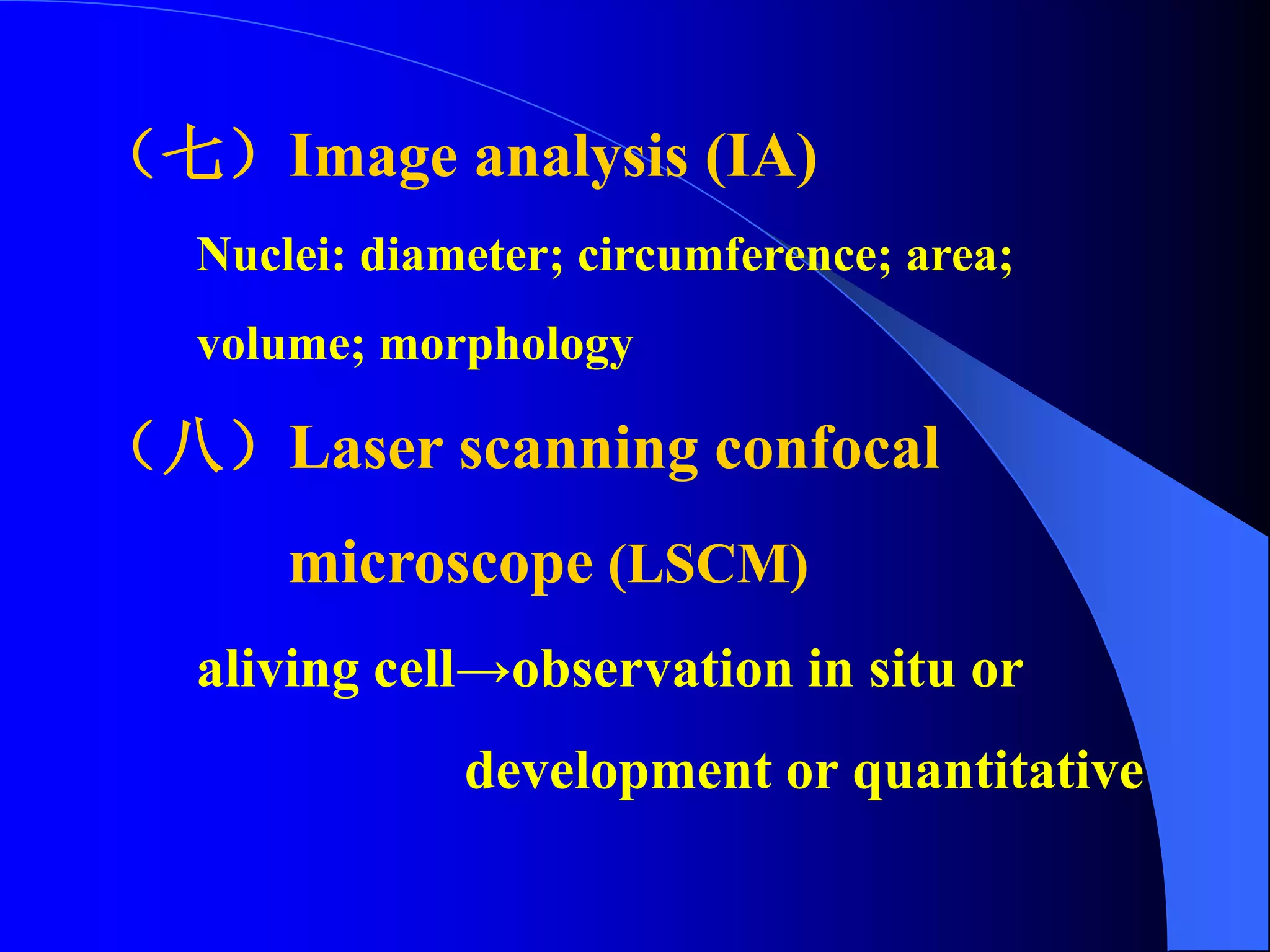 （七）Image analysis (IA)

Nuclei: diameter; circumference; area; volume; morphology

（八）Laser scanning confocal microscope (LSCM)

aliving cell→observation in situ or development or quantitative